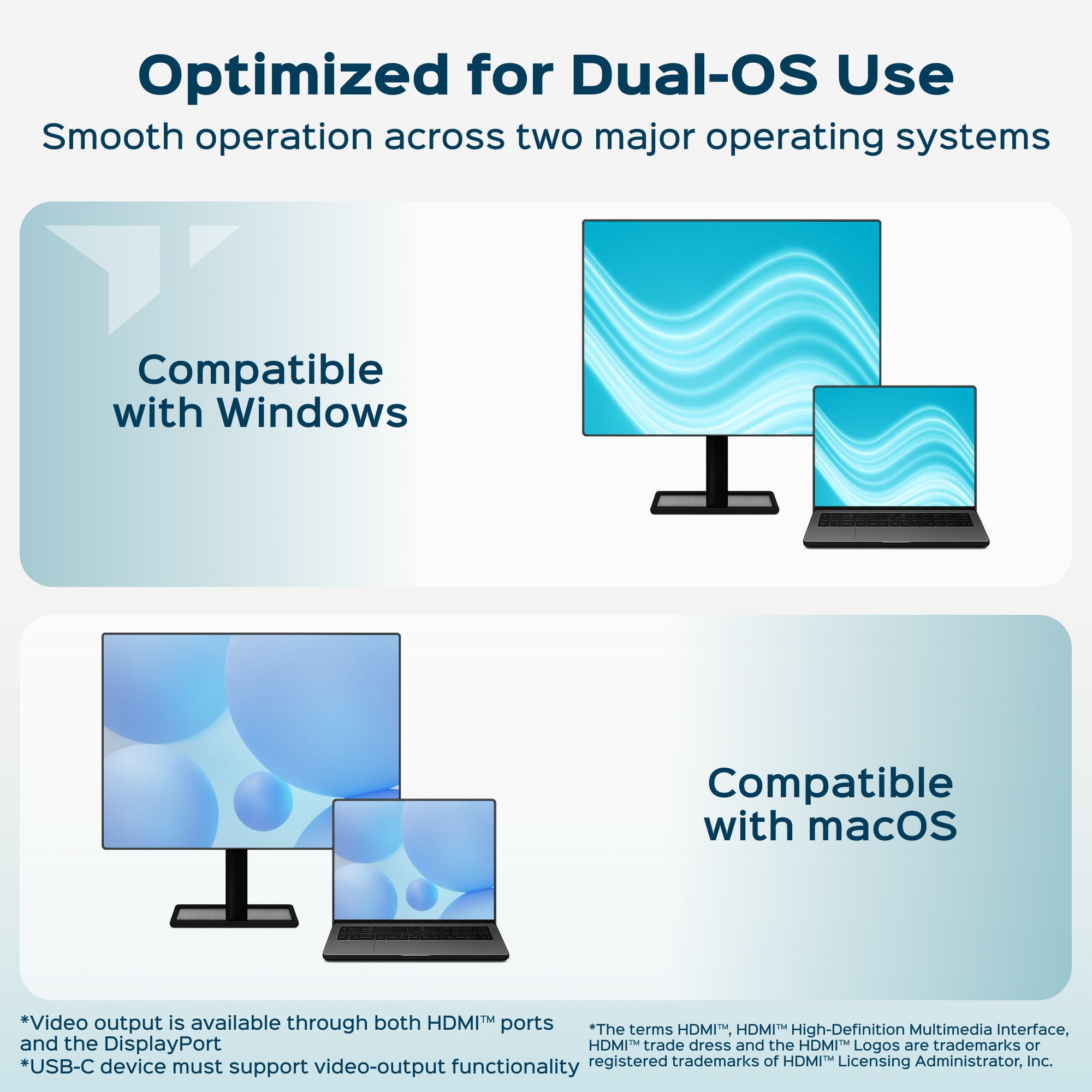 Optimized for Dual-OS Use

Smooth operation across two major operating systems

Compatible with Windows

Compatible with macOS

*Video output is available through both HDMI™ ports and the DisplayPort
*USB-C device must support video-output functionality

*The terms HDMI™, HDMI™ High-Definition Multimedia Interface, HDMI™ trade dress and the HDMI™ Logos are trademarks or registered trademarks of HDMI™ Licensing Administrator, Inc.